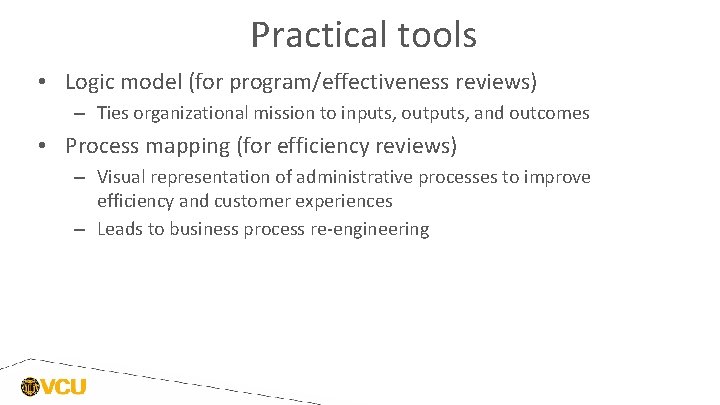 Practical tools

• Logic model (for program/effectiveness reviews)
  – Ties organizational mission to inputs, outputs, and outcomes
• Process mapping (for efficiency reviews)
  – Visual representation of administrative processes to improve efficiency and customer experiences
  – Leads to business process re-engineering

VCU